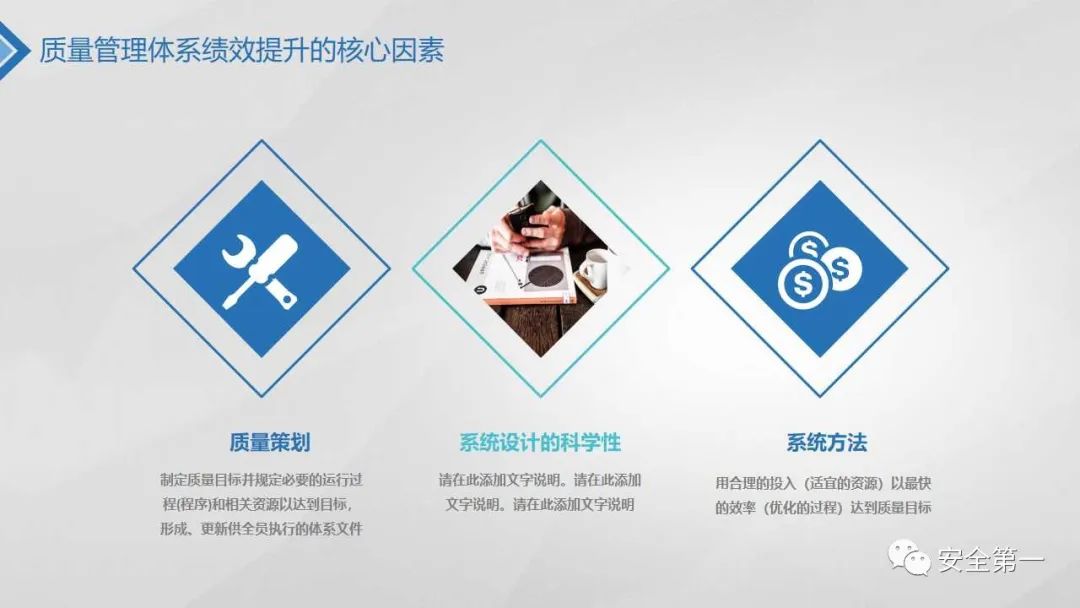 质量管理体系绩效提升的核心因素

质量策划

制定质量目标并规定必要的运行过程(程序)和相关资源以达到目标，形成、更新供全员执行的体系文件

系统设计的科学性

请在此添加文字说明。请在此添加文字说明。请在此添加文字说明

系统方法

用合理的投入（适宜的资源）以最快的效率（优化的过程）达到质量目标

安全第一